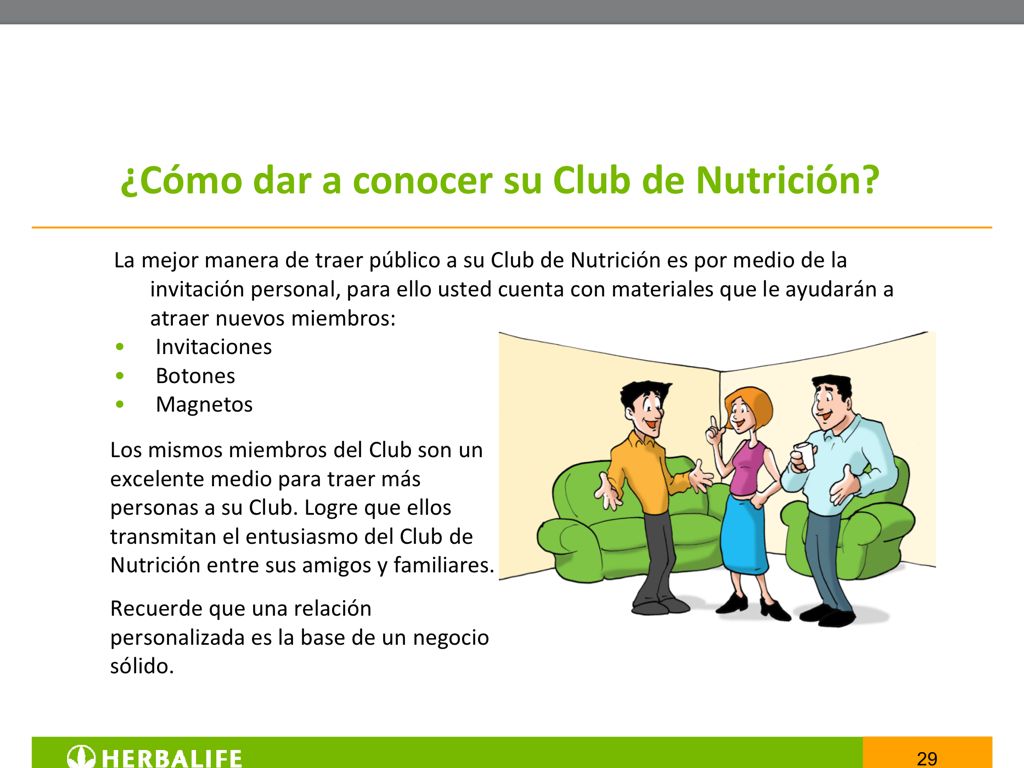 ¿Cómo dar a conocer su Club de Nutrición?

La mejor manera de traer público a su Club de Nutrición es por medio de la invitación personal, para ello usted cuenta con materiales que le ayudarán a atraer nuevos miembros:
• Invitaciones
• Botones
• Magnetos

Los mismos miembros del Club son un excelente medio para traer más personas a su Club. Logre que ellos transmitan el entusiasmo del Club de Nutrición entre sus amigos y familiares.

Recuerde que una relación personalizada es la base de un negocio sólido.

HERBALIFE

29